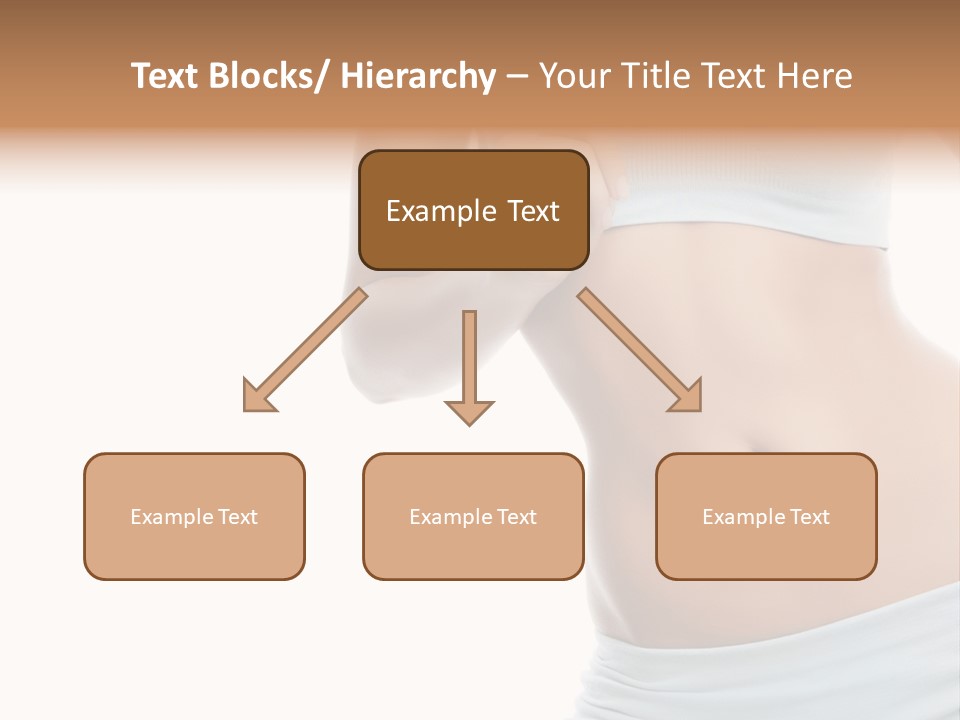 Text Blocks/ Hierarchy – Your Title Text Here

Example Text

Example Text

Example Text

Example Text